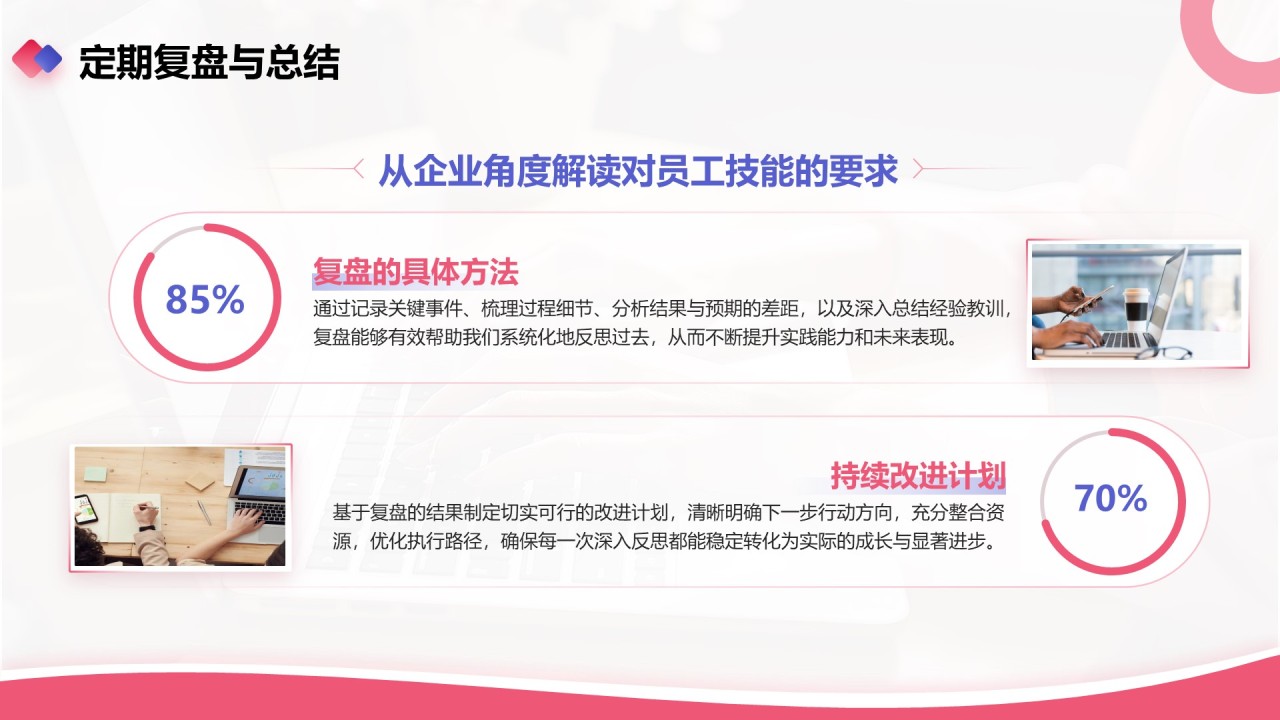 定期复盘与总结

从企业角度解读对员工技能的要求

85%

复盘的具体方法

通过记录关键事件、梳理过程细节、分析结果与预期的差距，以及深入总结经验教训，复盘能够有效帮助我们系统化地反思过去，从而不断提升实践能力和未来表现。

持续改进计划

基于复盘的结果制定切实可行的改进计划，清晰明确下一步行动方向，充分整合资源，优化执行路径，确保每一次深入反思都能稳定转化为实际的成长与显著进步。

70%